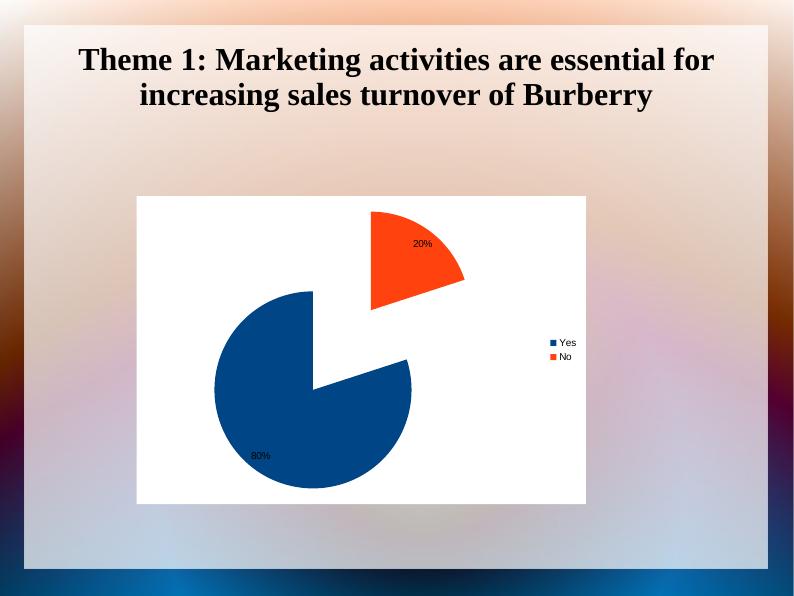 Theme 1: Marketing activities are essential for increasing sales turnover of Burberry

20%

80%

Yes
No